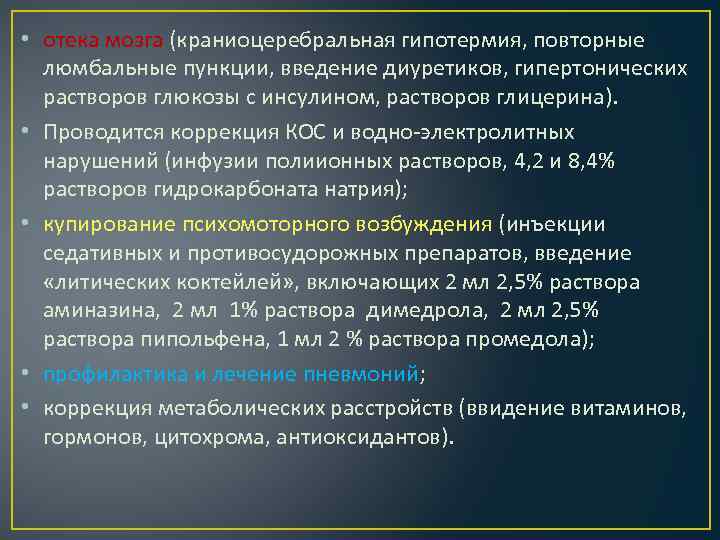 • отека мозга (краниоцеребральная гипотермия, повторные люмбальные пункции, введение диуретиков, гипертонических растворов глюкозы с инсулином, растворов глицерина).

• Проводится коррекция КОС и водно-электролитных нарушений (инфузии полиионных растворов, 4,2 и 8,4% растворов гидрокарбоната натрия);

• купирование психомоторного возбуждения (инъекции седативных и противосудорожных препаратов, введение «литических коктейлей», включающих 2 мл 2,5% раствора аминазина, 2 мл 1% раствора димедрола, 2 мл 2,5% раствора пипольфена, 1 мл 2 % раствора промедола);

• профилактика и лечение пневмоний;

• коррекция метаболических расстройств (ввидение витаминов, гормонов, цитохрома, антиоксидантов).